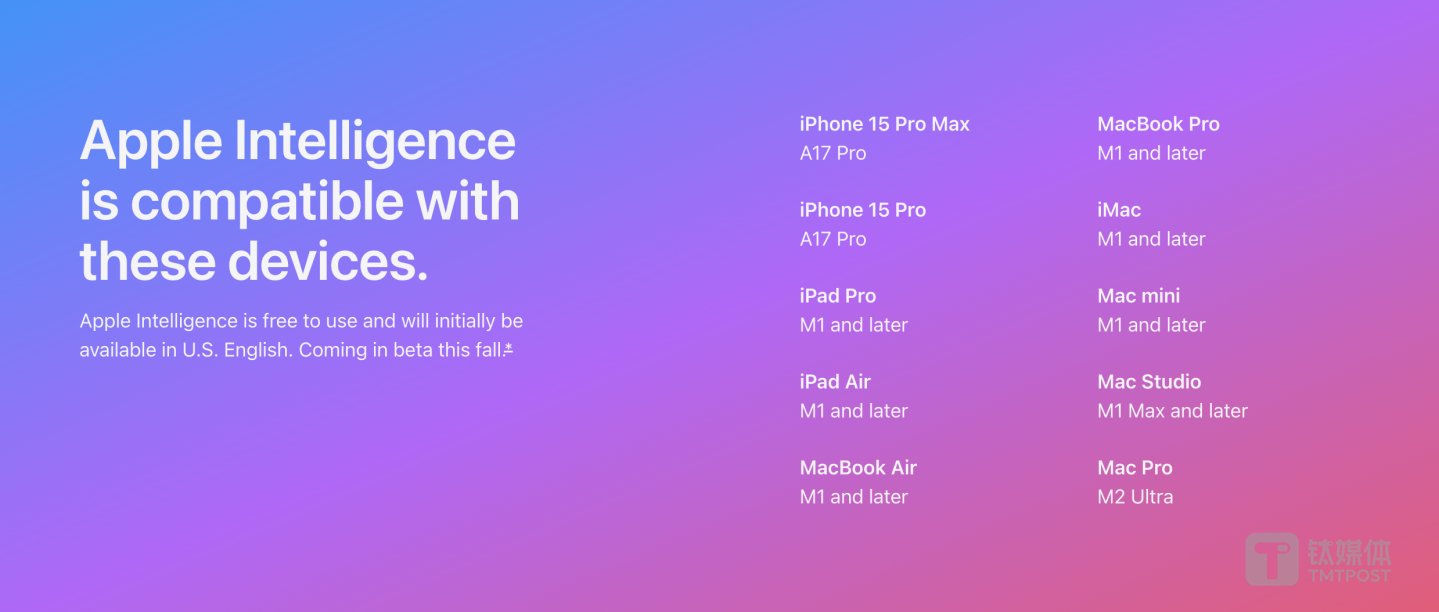 Apple Intelligence is compatible with these devices.

Apple Intelligence is free to use and will initially be available in U.S. English. Coming in beta this fall.*

iPhone 15 Pro Max
A17 Pro

iPhone 15 Pro
A17 Pro

iPad Pro
M1 and later

iPad Air
M1 and later

MacBook Air
M1 and later

MacBook Pro
M1 and later

iMac
M1 and later

Mac mini
M1 and later

Mac Studio
M1 Max and later

Mac Pro
M2 Ultra

钛媒体
TMTPOST